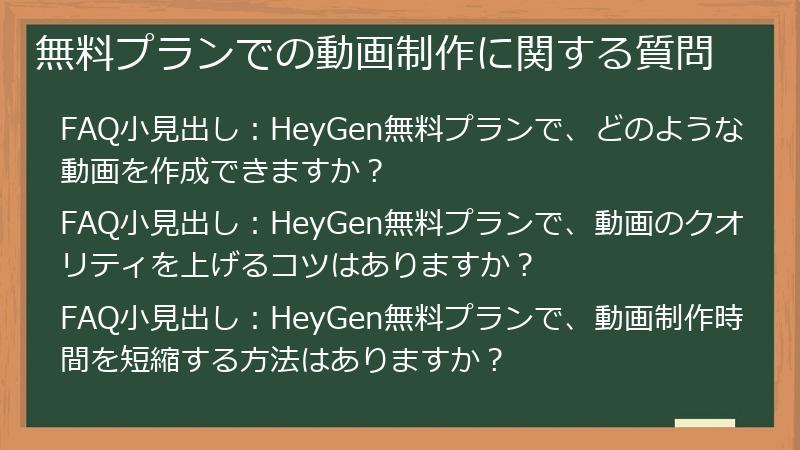 無料プランでの動画制作に関する質問

FAQ小見出し：HeyGen無料プランで、どのような動画を作成できますか？

FAQ小見出し：HeyGen無料プランで、動画のクオリティを上げるコツはありますか？

FAQ小見出し：HeyGen無料プランで、動画制作時間を短縮する方法はありますか？